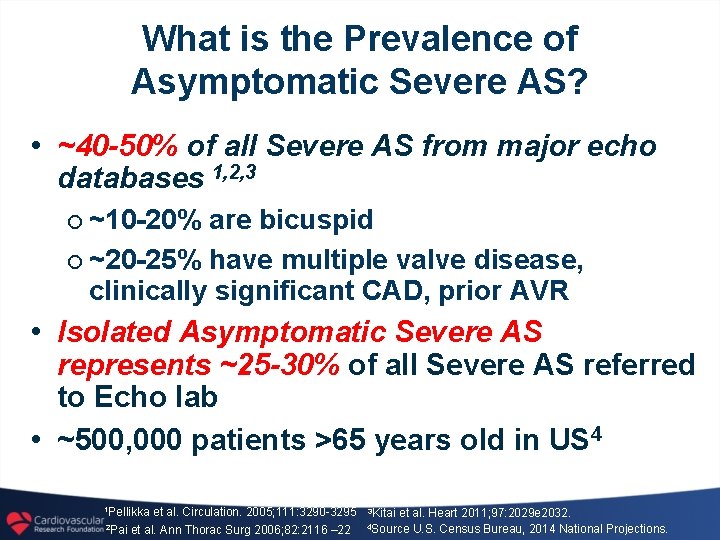 What is the Prevalence of Asymptomatic Severe AS?

• ~40-50% of all Severe AS from major echo databases $^{1,2,3}$

○ ~10-20% are bicuspid

○ ~20-25% have multiple valve disease, clinically significant CAD, prior AVR

• Isolated Asymptomatic Severe AS represents ~25-30% of all Severe AS referred to Echo lab

• ~500,000 patients >65 years old in US$^4$

Cardiovascular Research Foundation

$^1$Pellikka et al. Circulation. 2005;111:3290-3295
$^2$Pai et al. Ann Thorac Surg 2006;82:2116 –22
$^3$Kitai et al. Heart 2011;97:2029e2032.
$^4$Source U.S. Census Bureau, 2014 National Projections.